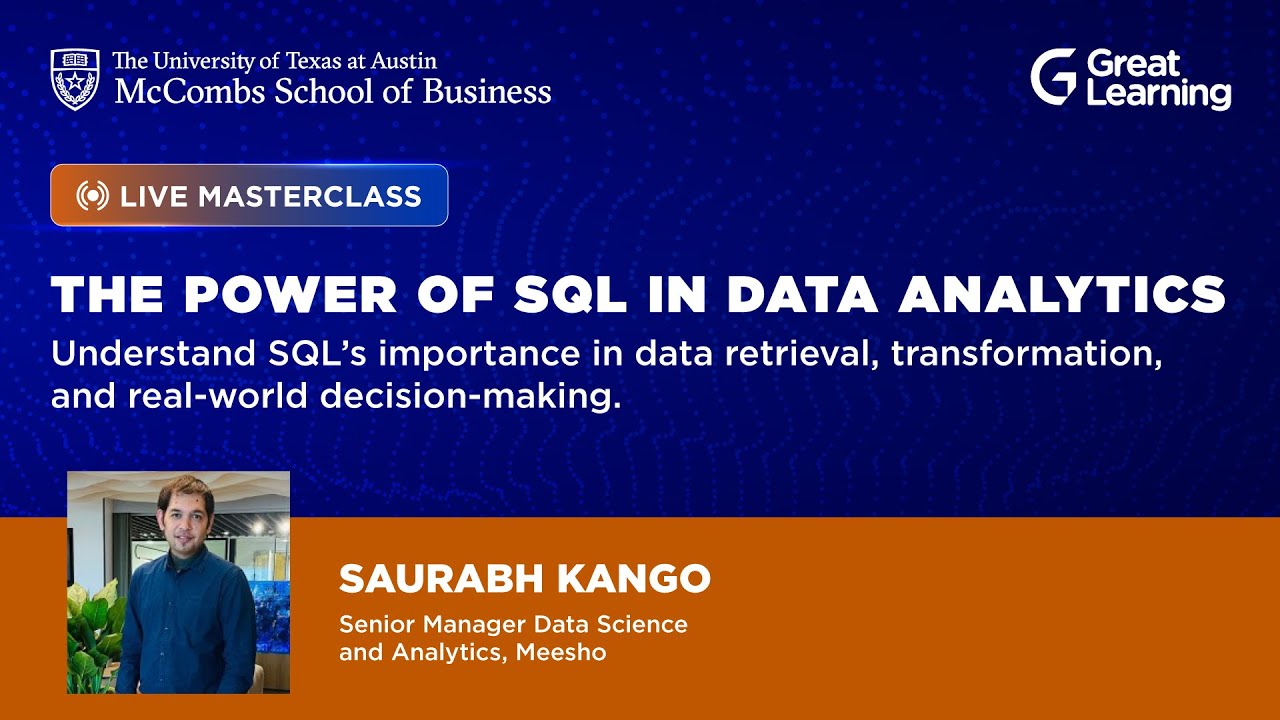 The University of Texas at Austin
McCombs School of Business

Great Learning

LIVE MASTERCLASS

THE POWER OF SQL IN DATA ANALYTICS

Understand SQL's importance in data retrieval, transformation, and real-world decision-making.

SAURABH KANGO

Senior Manager Data Science and Analytics, Meesho